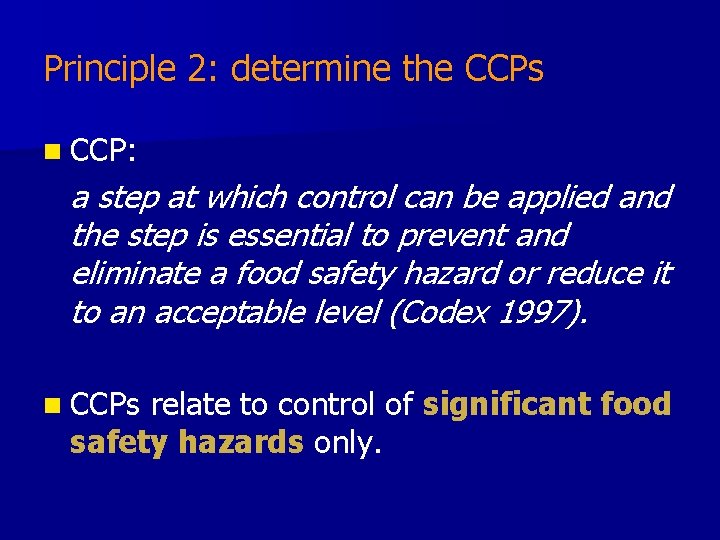 Principle 2: determine the CCPs

CCP:

a step at which control can be applied and the step is essential to prevent and eliminate a food safety hazard or reduce it to an acceptable level (Codex 1997).

CCPs relate to control of significant food safety hazards only.